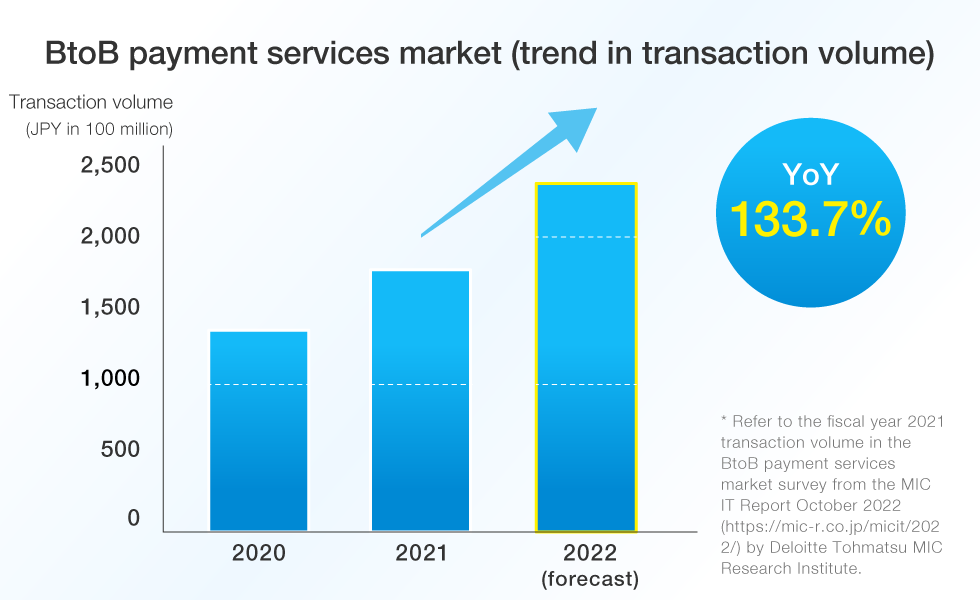 BtoB payment services market (trend in transaction volume)

Transaction volume
(JPY in 100 million)

2,500
2,000
1,500
1,000
500
0

2020
2021
2022
(forecast)

YoY
133.7%

* Refer to the fiscal year 2021 transaction volume in the BtoB payment services market survey from the MIC IT Report October 2022 (https://mic-r.co.jp/micit/2022/) by Deloitte Tohmatsu MIC Research Institute.